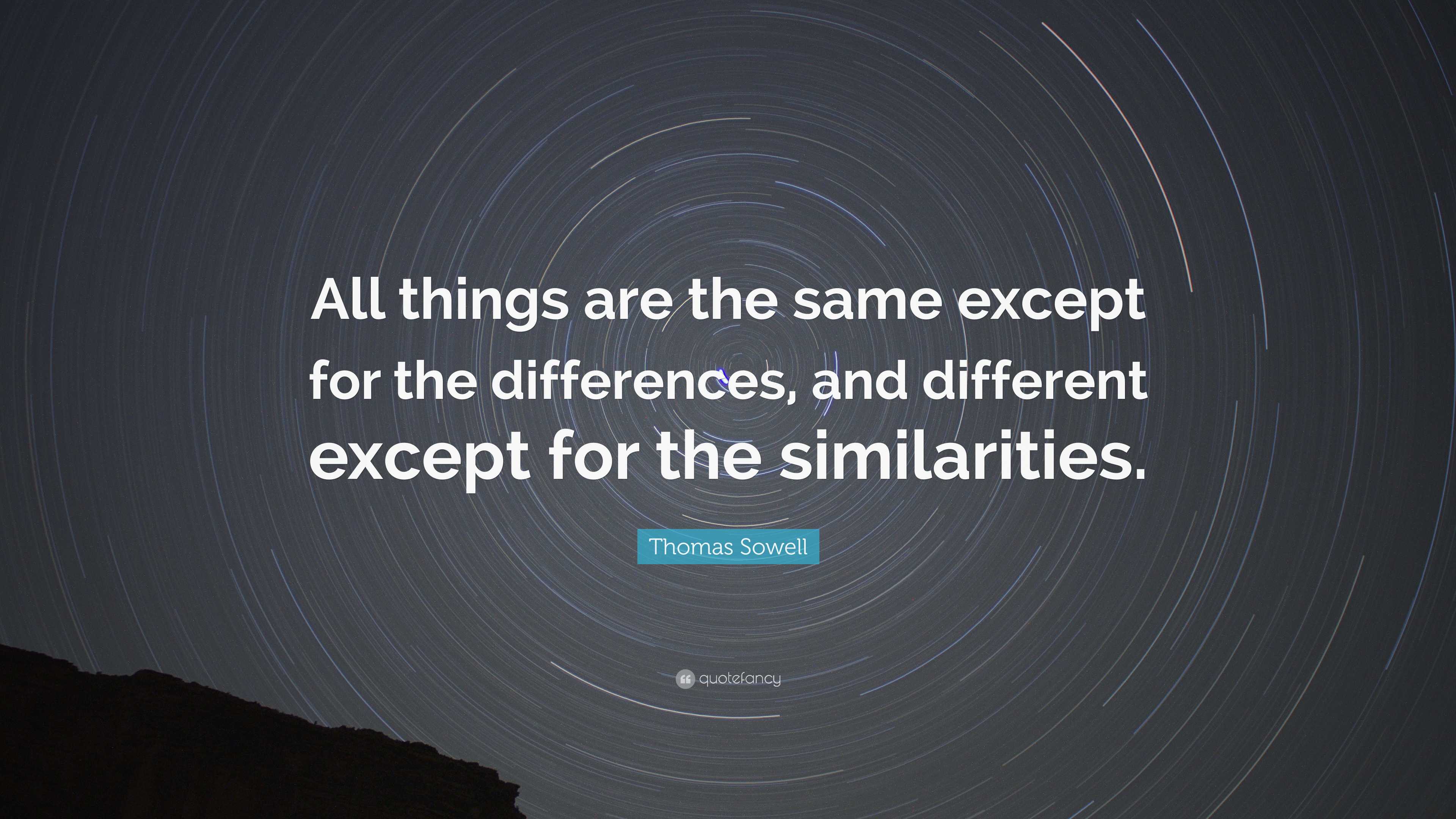 All things are the same except for the differences, and different except for the similarities.

Thomas Sowell

quotefancy